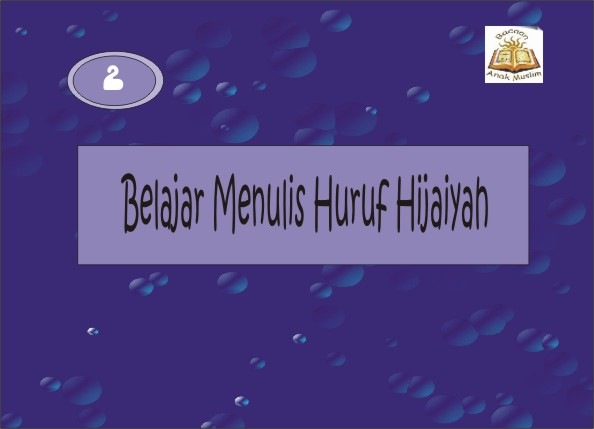 2

Bacaan Anak Muslim

Belajar Menulis Huruf Hijaiyah